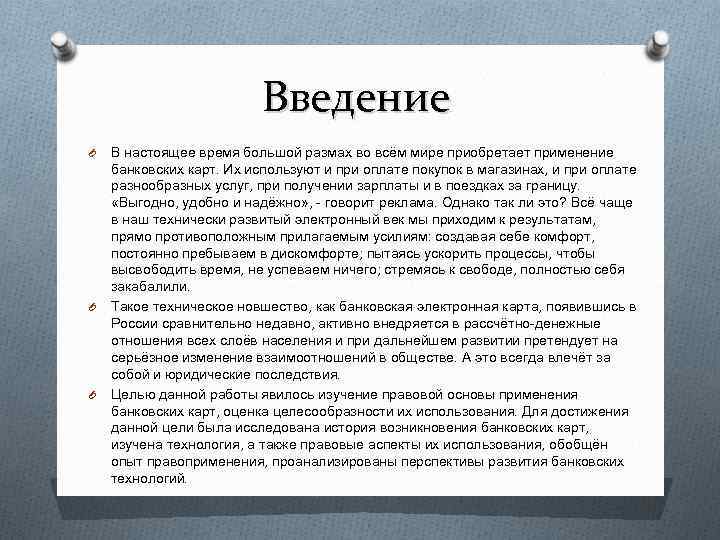 Введение

В настоящее время большой размах во всём мире приобретает применение банковских карт. Их используют и при оплате покупок в магазинах, и при оплате разнообразных услуг, при получении зарплаты и в поездках за границу. «Выгодно, удобно и надёжно», - говорит реклама. Однако так ли это? Всё чаще в наш технически развитый электронный век мы приходим к результатам, прямо противоположным прилагаемым усилиям: создавая себе комфорт, постоянно пребываем в дискомфорте; пытаясь ускорить процессы, чтобы высвободить время, не успеваем ничего; стремясь к свободе, полностью себя закабалили.

Такое техническое новшество, как банковская электронная карта, появившись в России сравнительно недавно, активно внедряется в рассчётно-денежные отношения всех слоёв населения и при дальнейшем развитии претендует на серьёзное изменение взаимоотношений в обществе. А это всегда влечёт за собой и юридические последствия.

Целью данной работы явилось изучение правовой основы применения банковских карт, оценка целесообразности их использования. Для достижения данной цели была исследована история возникновения банковских карт, изучена технология, а также правовые аспекты их использования, обобщён опыт правоприменения, проанализированы перспективы развития банковских технологий.